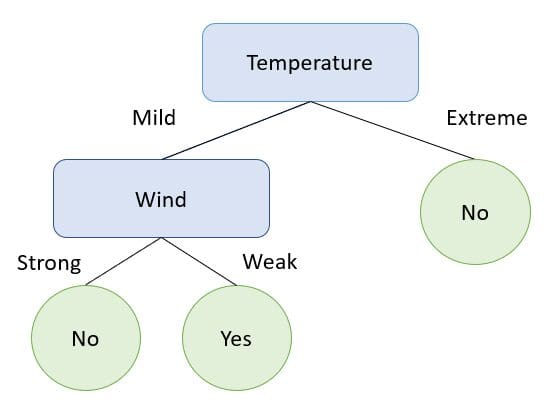 Temperature

Mild

Extreme

Wind

No

Strong

Weak

No

Yes